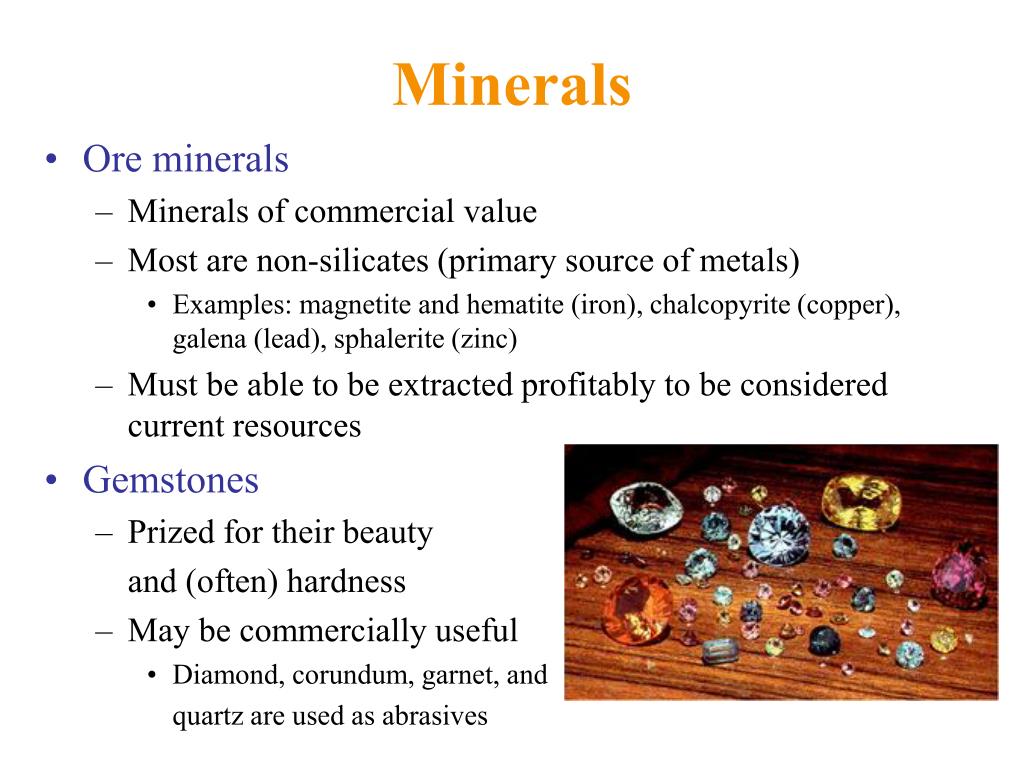 Minerals

• Ore minerals
– Minerals of commercial value
– Most are non-silicates (primary source of metals)
• Examples: magnetite and hematite (iron), chalcopyrite (copper), galena (lead), sphalerite (zinc)
– Must be able to be extracted profitably to be considered current resources

• Gemstones
– Prized for their beauty and (often) hardness
– May be commercially useful
• Diamond, corundum, garnet, and quartz are used as abrasives